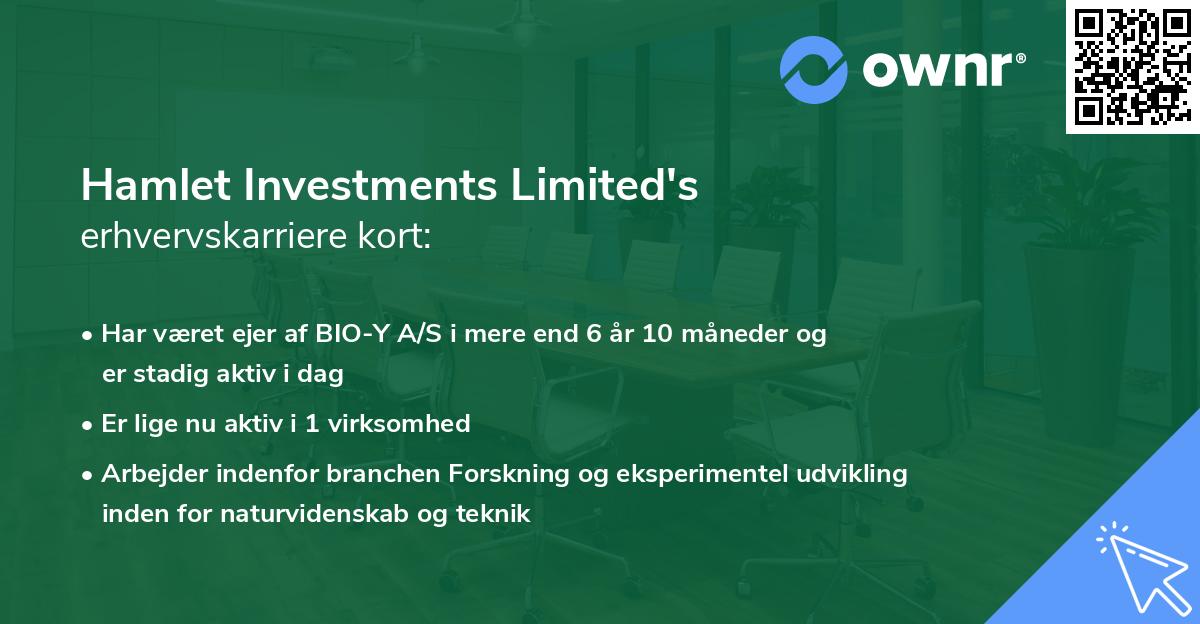 ownr®

Hamlet Investments Limited's
erhvervskarriere kort:

• Har været ejer af BIO-Y A/S i mere end 6 år 10 måneder og er stadig aktiv i dag
• Er lige nu aktiv i 1 virksomhed
• Arbejder indenfor branchen Forskning og eksperimentel udvikling inden for naturvidenskab og teknik